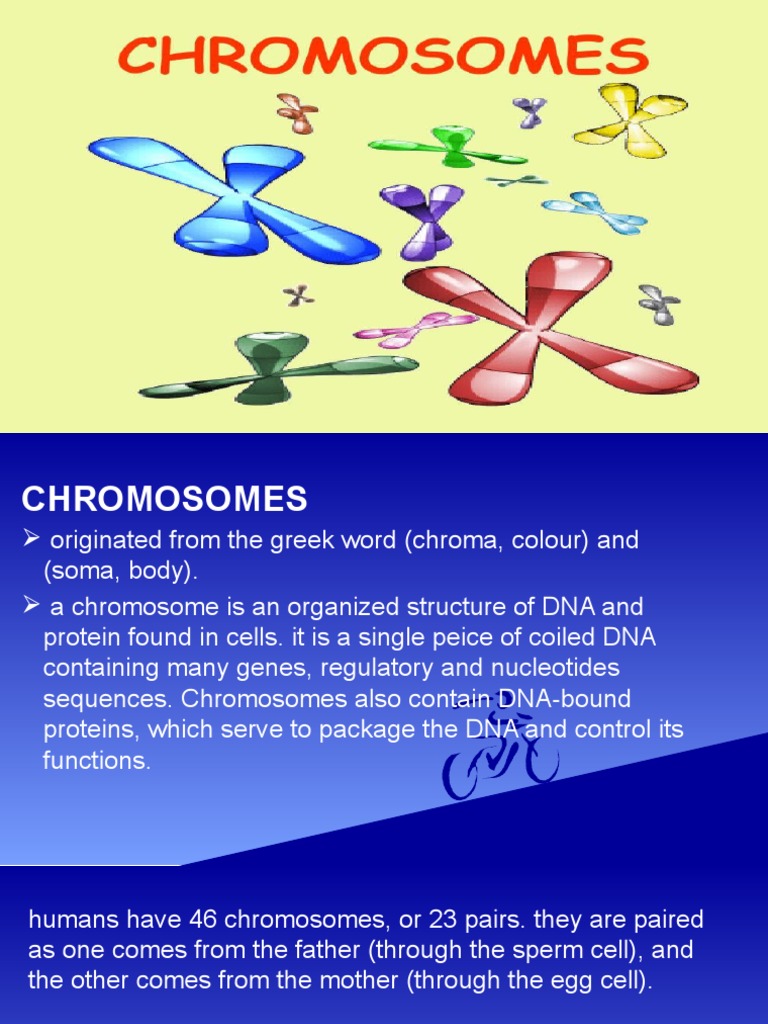 CHROMOSOMES

CHROMOSOMES

➢ originated from the greek word (chroma, colour) and (soma, body).

➢ a chromosome is an organized structure of DNA and protein found in cells. it is a single peice of coiled DNA containing many genes, regulatory and nucleotides sequences. Chromosomes also contain DNA-bound proteins, which serve to package the DNA and control its functions.

humans have 46 chromosomes, or 23 pairs. they are paired as one comes from the father (through the sperm cell), and the other comes from the mother (through the egg cell).